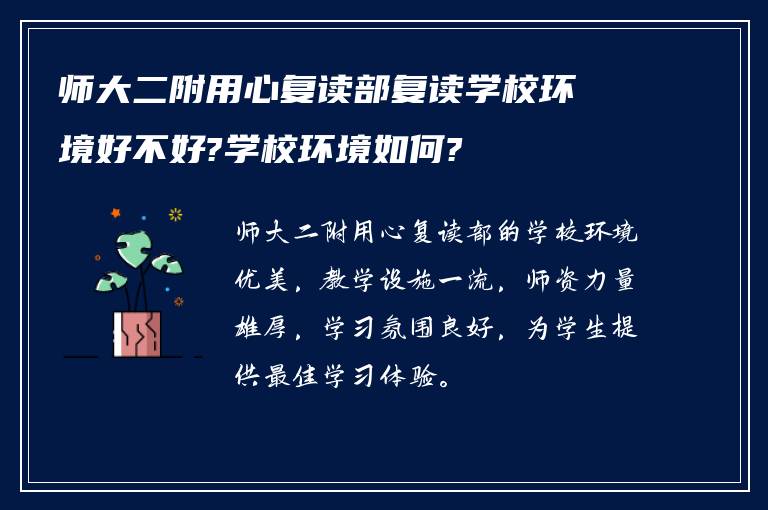 师大二附用心复读部复读学校环境好不好?学校环境如何?

师大二附用心复读部的学校环境优美，教学设施一流，师资力量雄厚，学习氛围良好，为学生提供最佳学习体验。